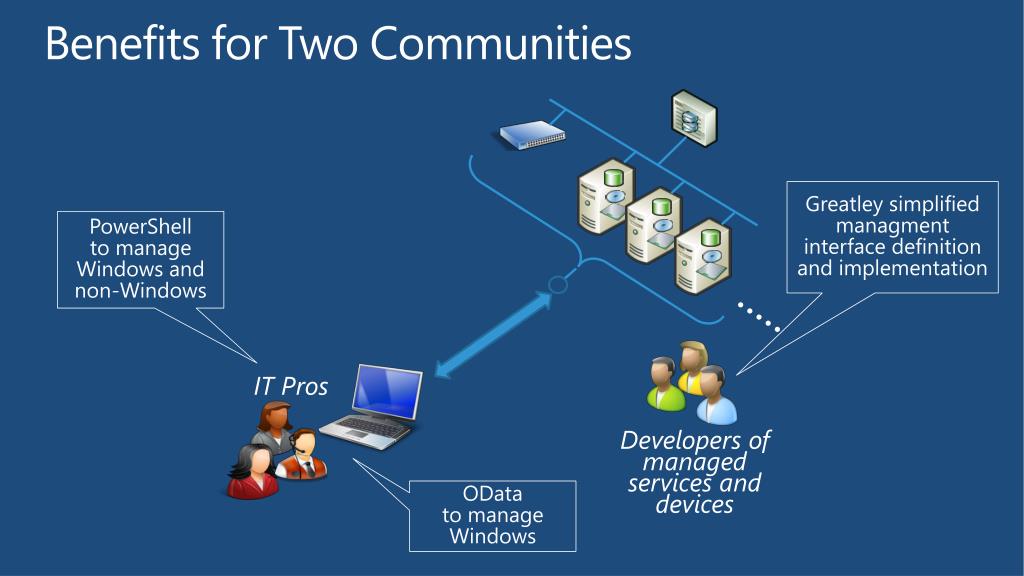 Benefits for Two Communities

PowerShell to manage Windows and non-Windows

Greatley simplified managment interface definition and implementation

IT Pros

Developers of managed services and devices

OData to manage Windows